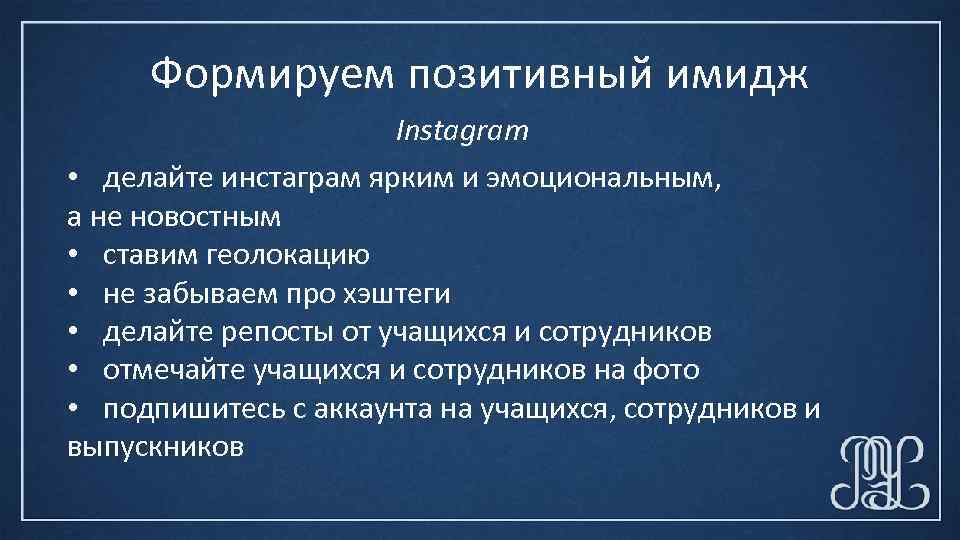 Формируем позитивный имидж

Instagram

• делайте инстаграм ярким и эмоциональным, а не новостным
• ставим геолокацию
• не забываем про хэштеги
• делайте репосты от учащихся и сотрудников
• отмечайте учащихся и сотрудников на фото
• подпишитесь с аккаунта на учащихся, сотрудников и выпускников